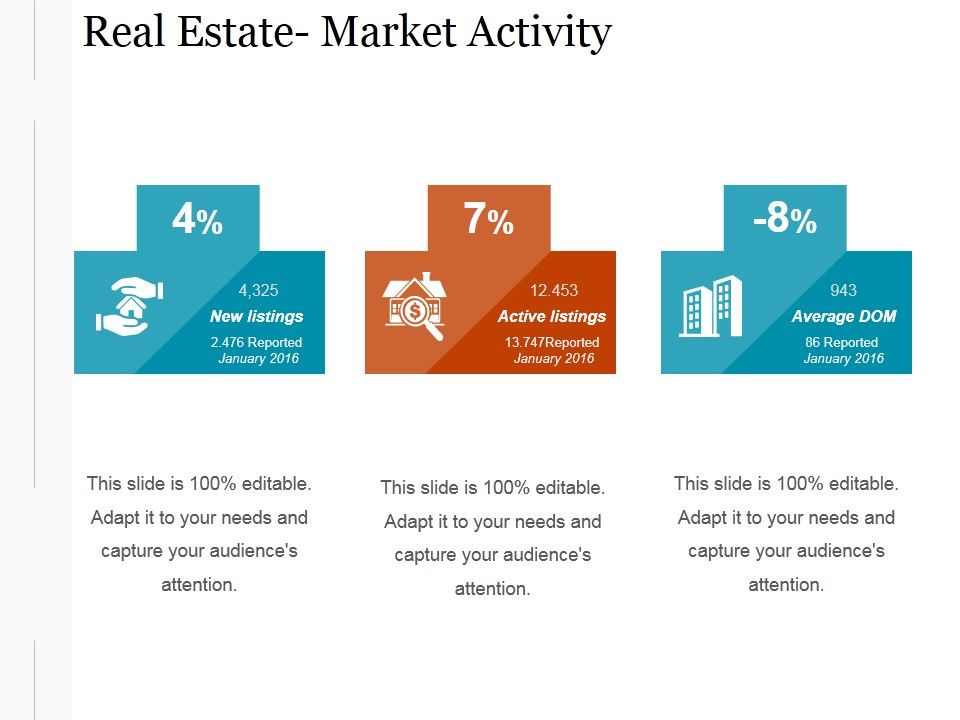 Real Estate- Market Activity

4%

4,325
New listings
2.476 Reported
January 2016

7%

12.453
Active listings
13.747Reported
January 2016

-8%

943
Average DOM
86 Reported
January 2016

This slide is 100% editable. Adapt it to your needs and capture your audience's attention.

This slide is 100% editable. Adapt it to your needs and capture your audience's attention.

This slide is 100% editable. Adapt it to your needs and capture your audience's attention.